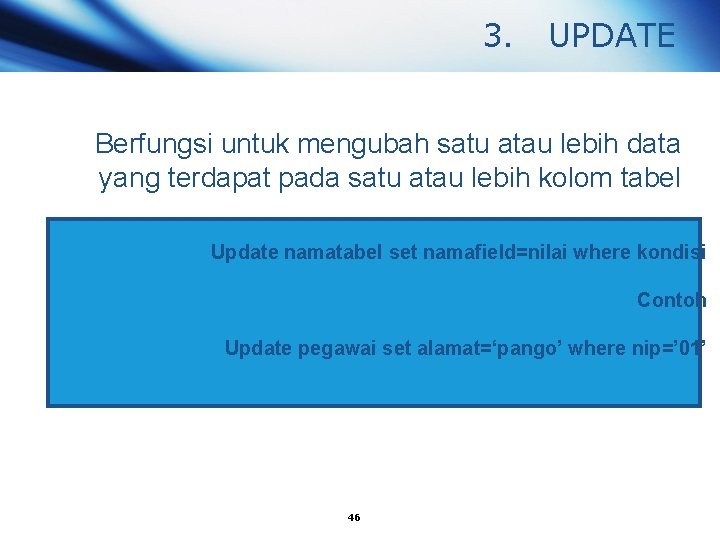 3. UPDATE

Berfungsi untuk mengubah satu atau lebih data yang terdapat pada satu atau lebih kolom tabel

Update namatabel set namafield=nilai where kondisi

Contoh

Update pegawai set alamat=‘pango’ where nip=’01’

46